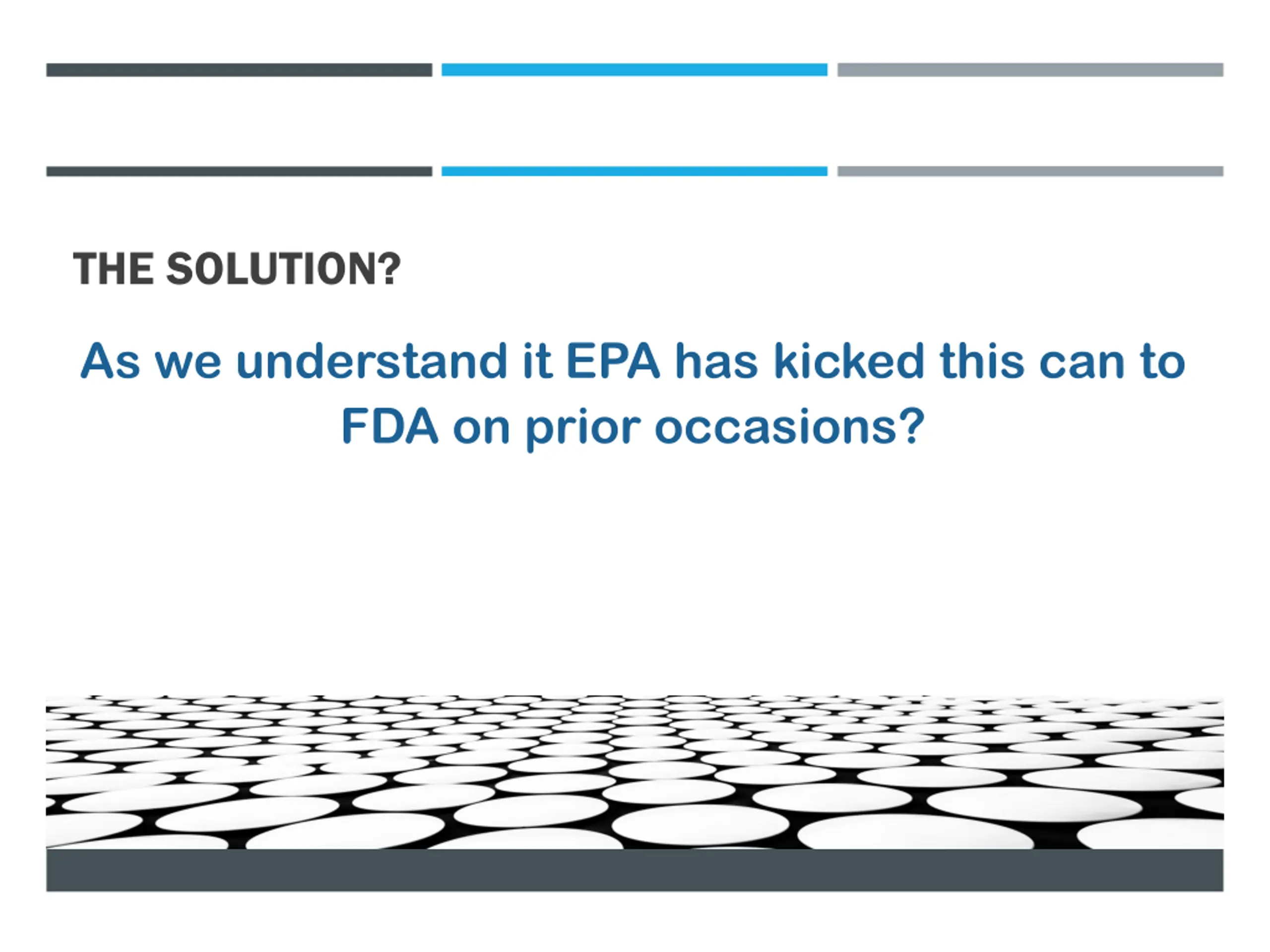 THE SOLUTION?

As we understand it EPA has kicked this can to FDA on prior occasions?